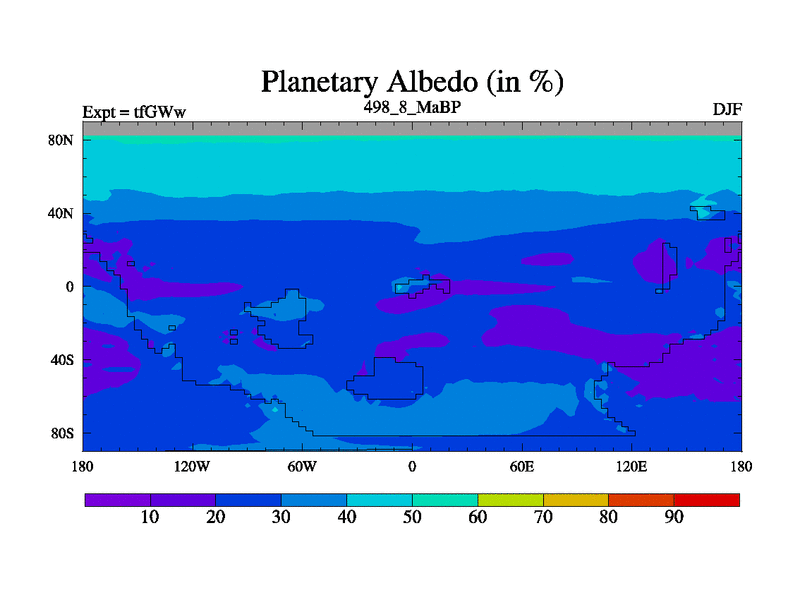 Planetary Albedo (in %)

Expt = tfGWw

498_8_MaBP

DJF

80N
40N
0
40S
80S

180 120W 60W 0 60E 120E 180

10 20 30 40 50 60 70 80 90